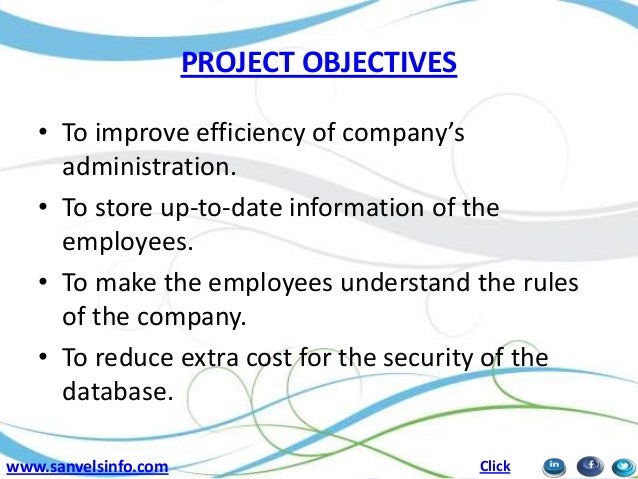 PROJECT OBJECTIVES

• To improve efficiency of company's administration.

• To store up-to-date information of the employees.

• To make the employees understand the rules of the company.

• To reduce extra cost for the security of the database.

www.sanvelsinfo.com

Click

in

f